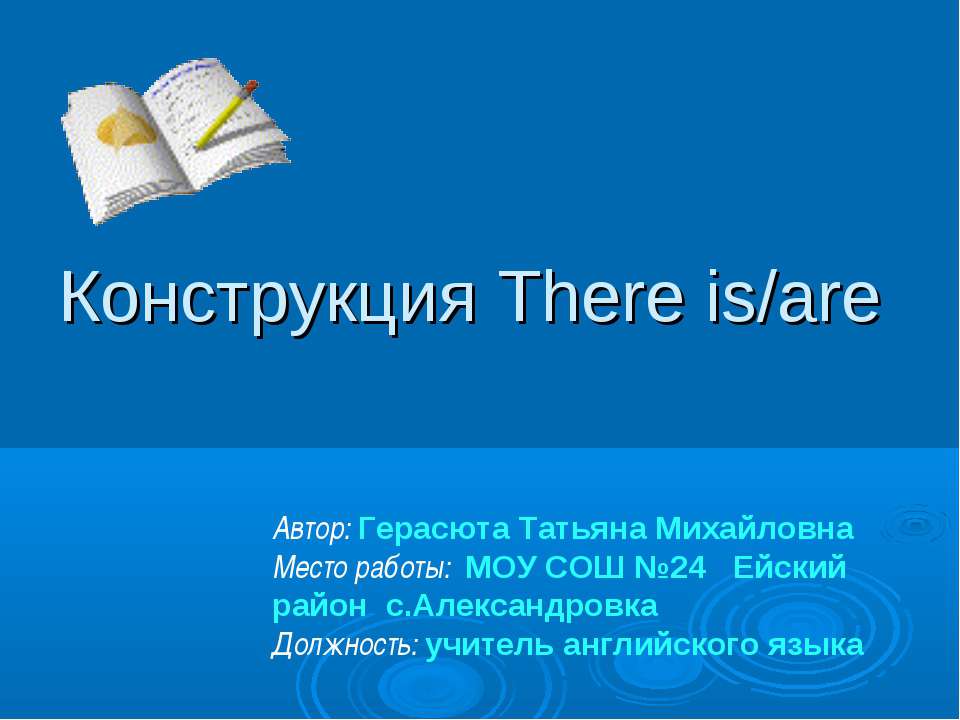 Конструкция There is/are

Автор: Герасюта Татьяна Михайловна
Место работы: МОУ СОШ №24 Ейский район с.Александровка
Должность: учитель английского языка